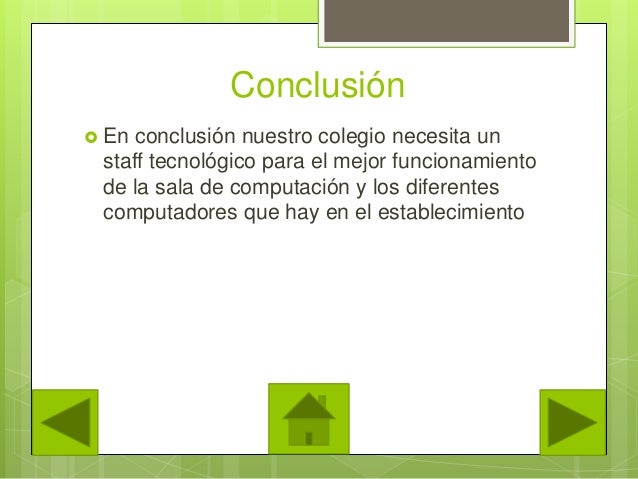 Conclusión

En conclusión nuestro colegio necesita un staff tecnológico para el mejor funcionamiento de la sala de computación y los diferentes computadores que hay en el establecimiento